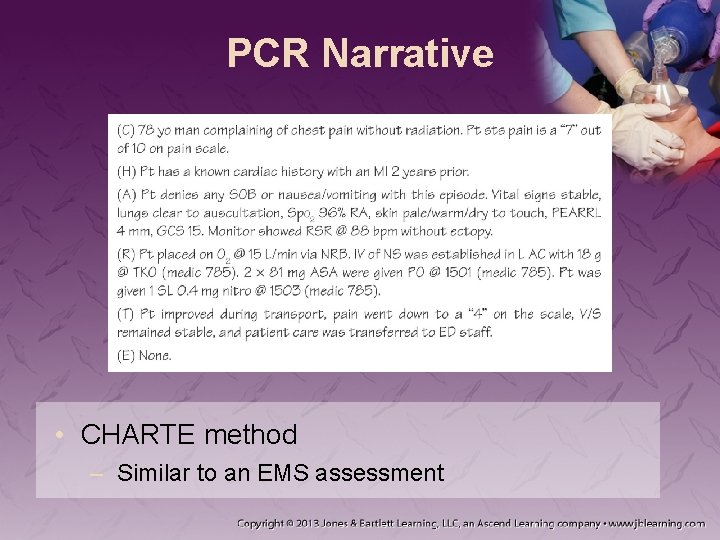 PCR Narrative

(C) 78 yo man complaining of chest pain without radiation. Pt sts pain is a "7" out of 10 on pain scale.

(H) Pt has a known cardiac history with an MI 2 years prior.

(A) Pt denies any SOB or nausea/vomiting with this episode. Vital signs stable, lungs clear to auscultation, $Spo_2$ 96% RA, skin pale/warm/dry to touch, PEARRL 4 mm, GCS 15. Monitor showed RSR @ 88 bpm without ectopy.

(R) Pt placed on $O_2$ @ 15 L/min via NRB. IV of NS was established in L AC with 18 g @ TKO (medic 785). 2 × 81 mg ASA were given PO @ 1501 (medic 785). Pt was given 1 SL 0.4 mg nitro @ 1503 (medic 785).

(T) Pt improved during transport, pain went down to a "4" on the scale, V/S remained stable, and patient care was transferred to ED staff.

(E) None.

• CHARTE method
– Similar to an EMS assessment

Copyright © 2013 Jones & Bartlett Learning, LLC, an Ascend Learning company • www.jblearning.com